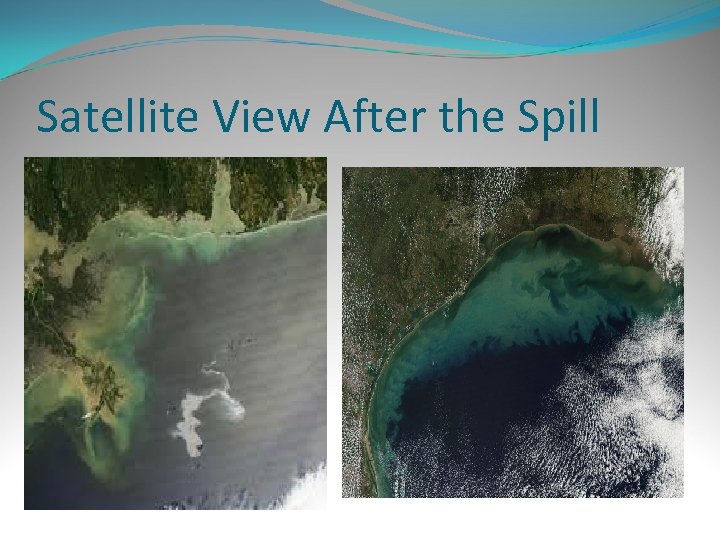 Satellite View After the Spill